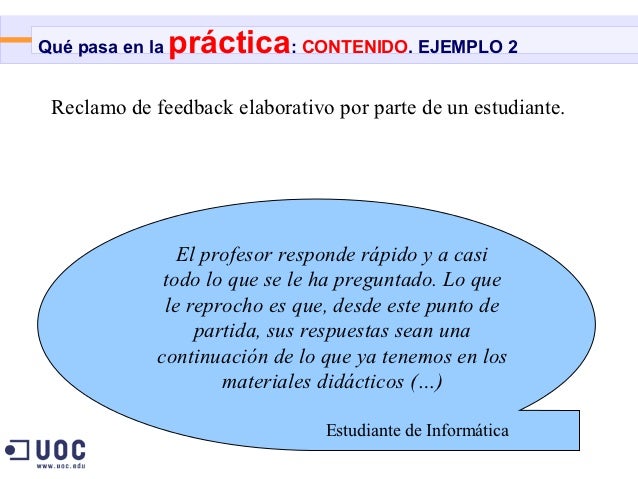 Qué pasa en la práctica: CONTENIDO. EJEMPLO 2

Reclamo de feedback elaborativo por parte de un estudiante.

El profesor responde rápido y a casi todo lo que se le ha preguntado. Lo que le reprocho es que, desde este punto de partida, sus respuestas sean una continuación de lo que ya tenemos en los materiales didácticos (...)

Estudiante de Informática

UOC
www.uoc.edu